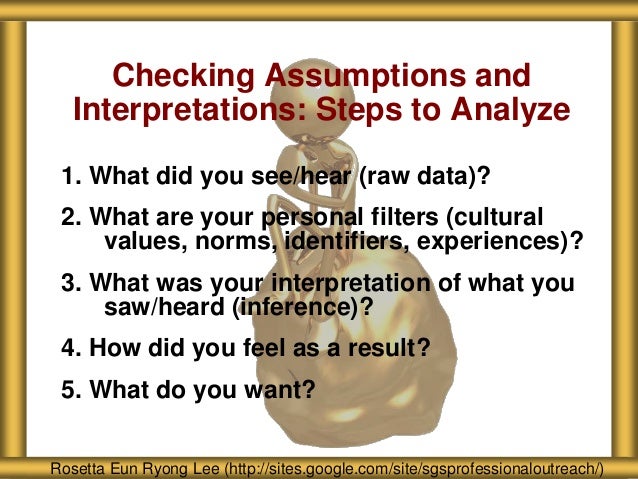 Checking Assumptions and Interpretations: Steps to Analyze

1. What did you see/hear (raw data)?

2. What are your personal filters (cultural values, norms, identifiers, experiences)?

3. What was your interpretation of what you saw/heard (inference)?

4. How did you feel as a result?

5. What do you want?

Rosetta Eun Ryong Lee (http://sites.google.com/site/sgsprofessionaloutreach/)